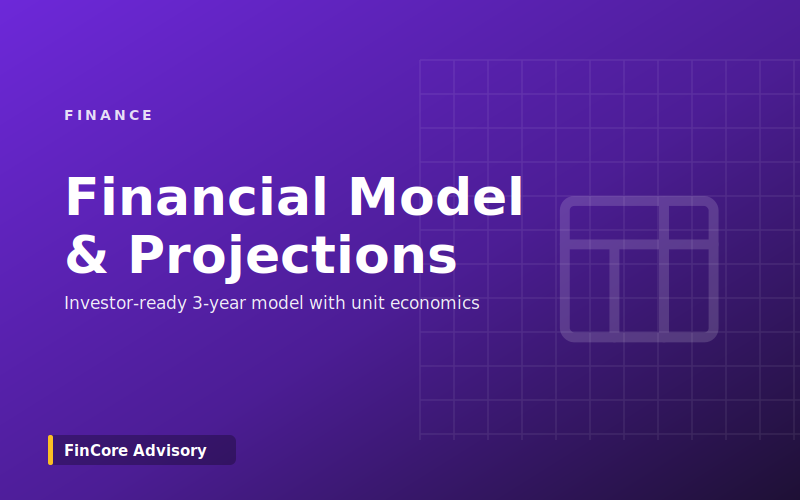 FINANCE

Financial Model & Projections

Investor-ready 3-year model with unit economics

FinCore Advisory